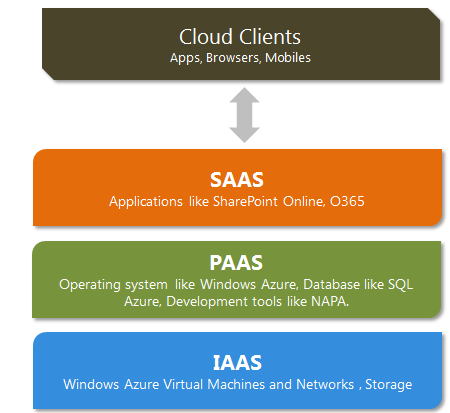 Cloud Clients
Apps, Browsers, Mobiles

SAAS
Applications like SharePoint Online, O365

PAAS
Operating system like Windows Azure, Database like SQL Azure, Development tools like NAPA.

IAAS
Windows Azure Virtual Machines and Networks , Storage